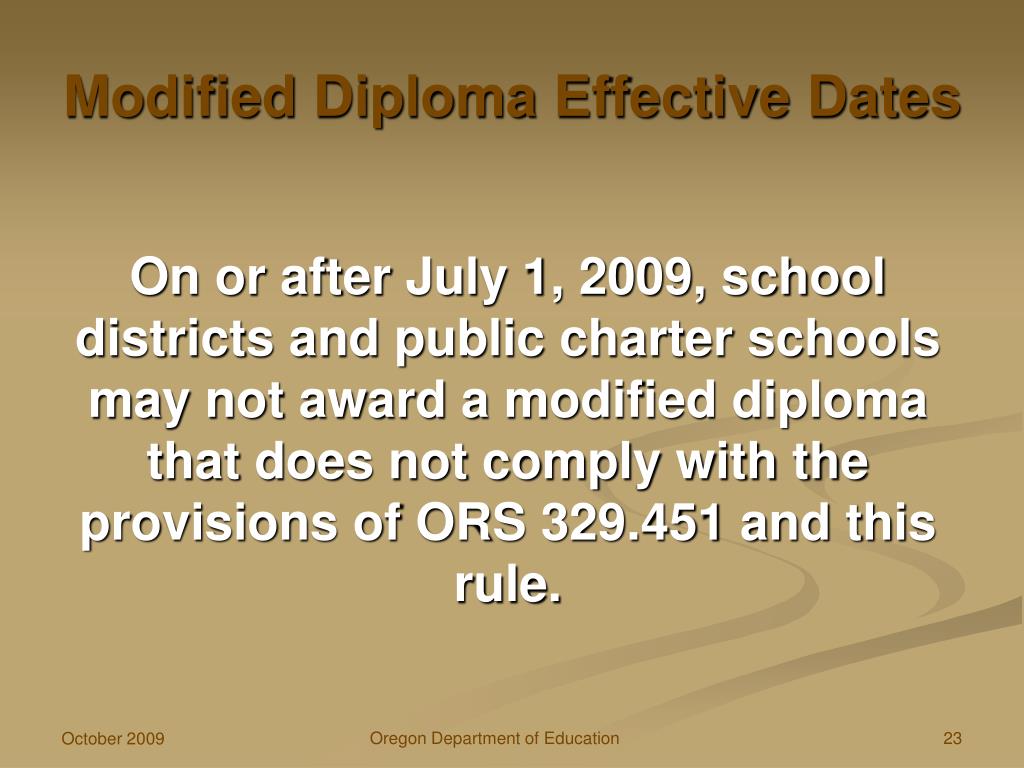 Modified Diploma Effective Dates

On or after July 1, 2009, school districts and public charter schools may not award a modified diploma that does not comply with the provisions of ORS 329.451 and this rule.

October 2009

Oregon Department of Education

23